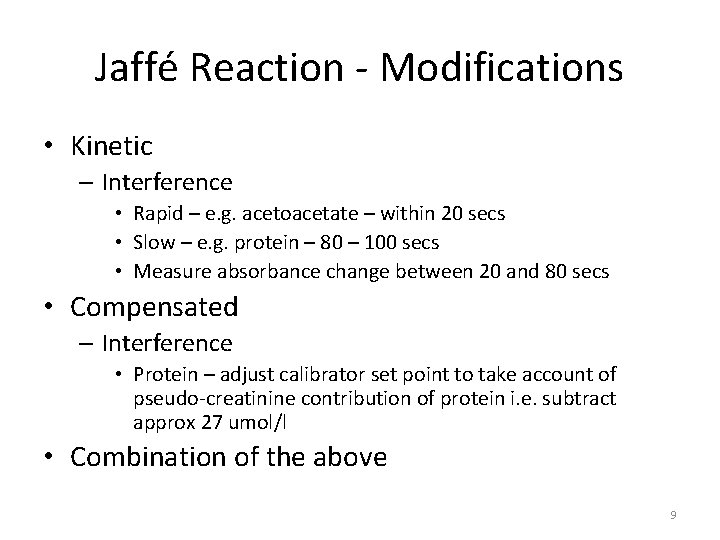 Jaffé Reaction - Modifications

• Kinetic
– Interference
• Rapid – e.g. acetoacetate – within 20 secs
• Slow – e.g. protein – 80 – 100 secs
• Measure absorbance change between 20 and 80 secs

• Compensated
– Interference
• Protein – adjust calibrator set point to take account of pseudo-creatinine contribution of protein i.e. subtract approx 27 umol/l

• Combination of the above

9